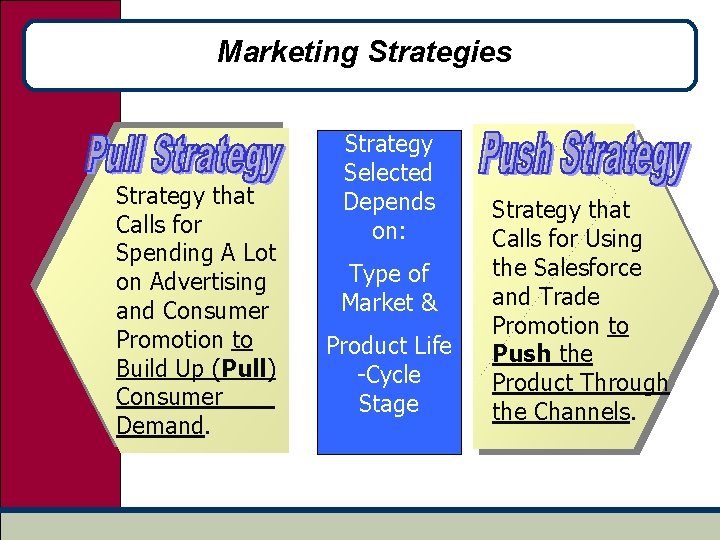 Marketing Strategies

Pull Strategy

Strategy that Calls for Spending A Lot on Advertising and Consumer Promotion to Build Up (Pull) Consumer Demand.

Strategy Selected Depends on:

Type of Market &

Product Life -Cycle Stage

Push Strategy

Strategy that Calls for Using the Salesforce and Trade Promotion to Push the Product Through the Channels.